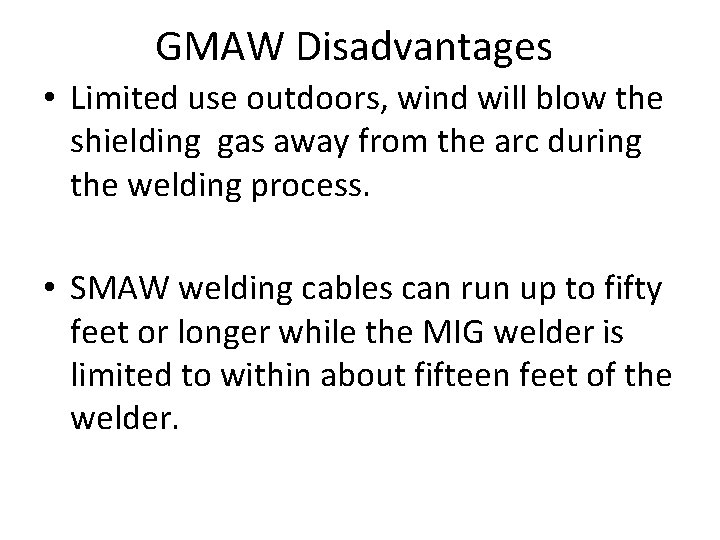 GMAW Disadvantages

• Limited use outdoors, wind will blow the shielding gas away from the arc during the welding process.

• SMAW welding cables can run up to fifty feet or longer while the MIG welder is limited to within about fifteen feet of the welder.